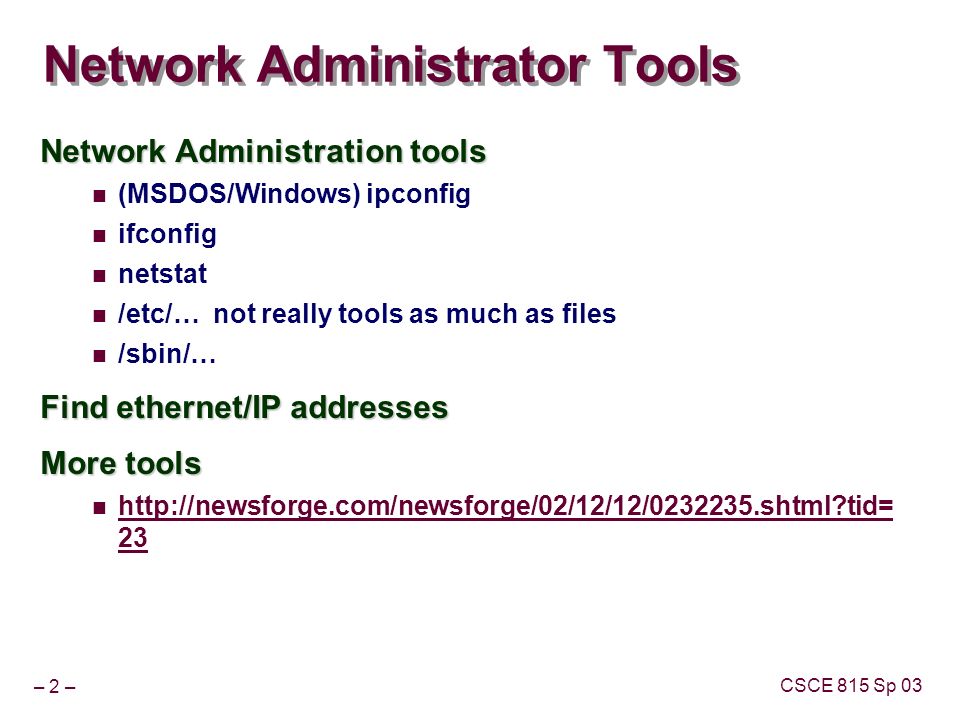 Network Administrator Tools

Network Administration tools

- (MSDOS/Windows) ipconfig
- ifconfig
- netstat
- /etc/… not really tools as much as files
- /sbin/…

Find ethernet/IP addresses

More tools

- http://newsforge.com/newsforge/02/12/12/0232235.shtml?tid=23

– 2 –

CSCE 815 Sp 03